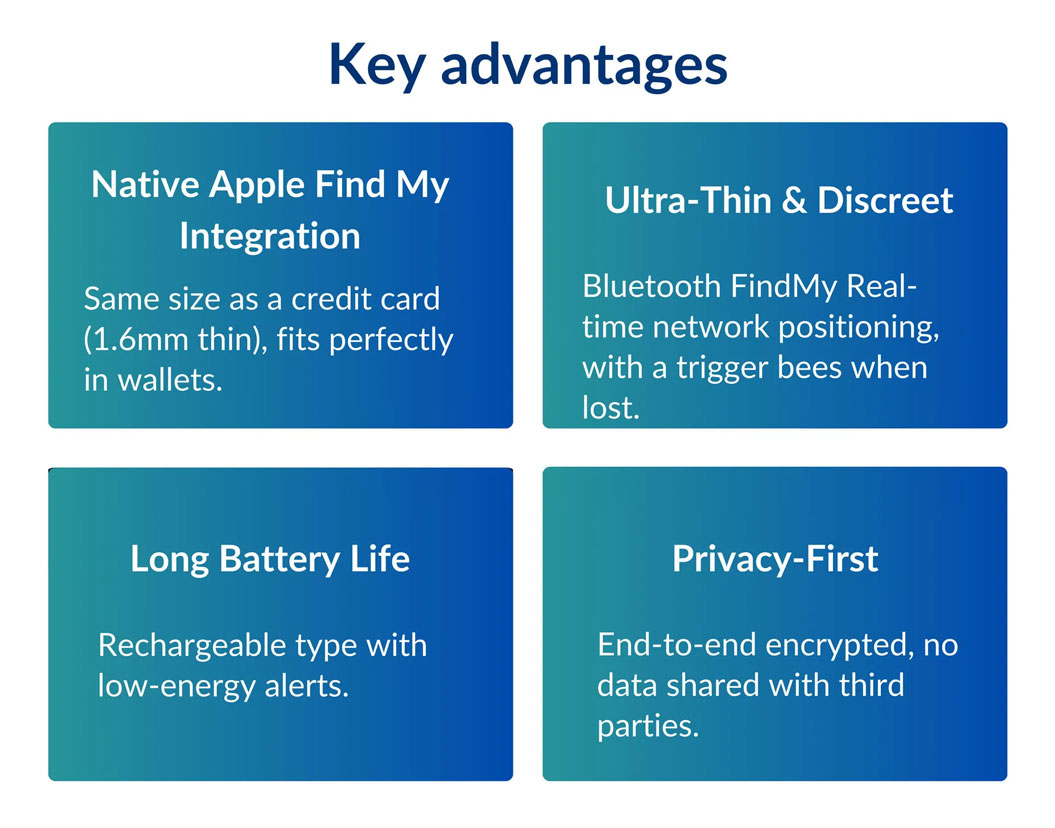 Key advantages

Native Apple Find My Integration

Same size as a credit card (1.6mm thin), fits perfectly in wallets.

Ultra-Thin & Discreet

Bluetooth FindMy Real-time network positioning, with a trigger bees when lost.

Long Battery Life

Rechargeable type with low-energy alerts.

Privacy-First

End-to-end encrypted, no data shared with third parties.